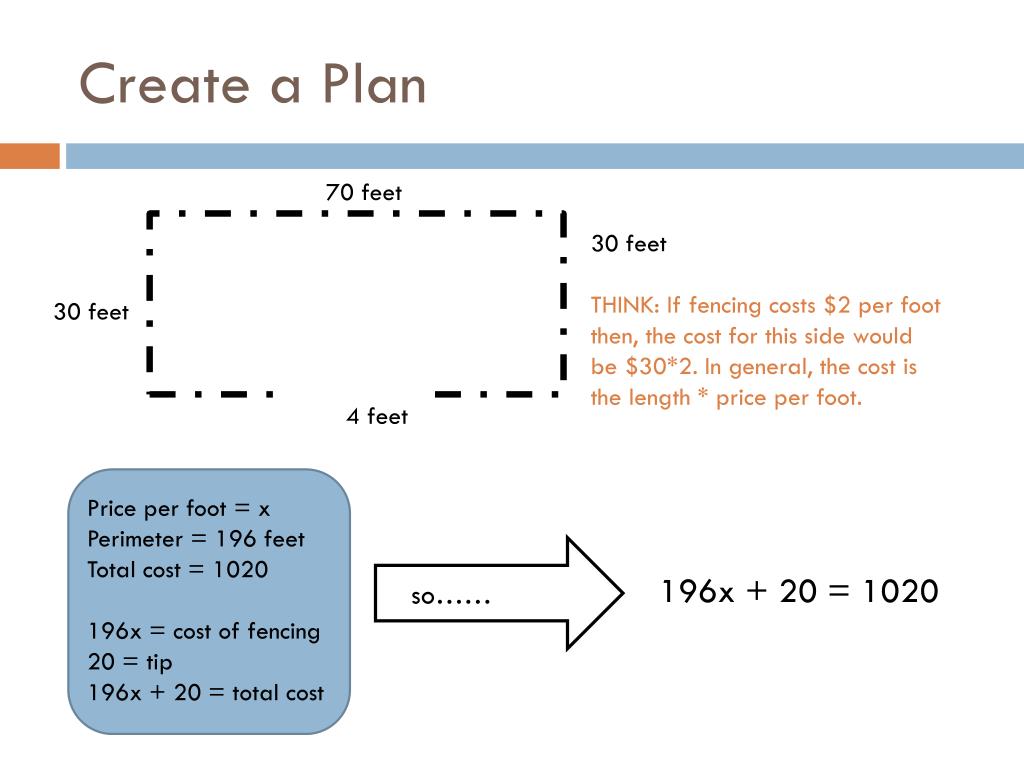 Create a Plan

70 feet

30 feet

30 feet

4 feet

THINK: If fencing costs \$2 per foot then, the cost for this side would be \$30*2. In general, the cost is the length * price per foot.

Price per foot = x
Perimeter = 196 feet
Total cost = 1020

196x = cost of fencing
20 = tip
196x + 20 = total cost

so……

196x + 20 = 1020